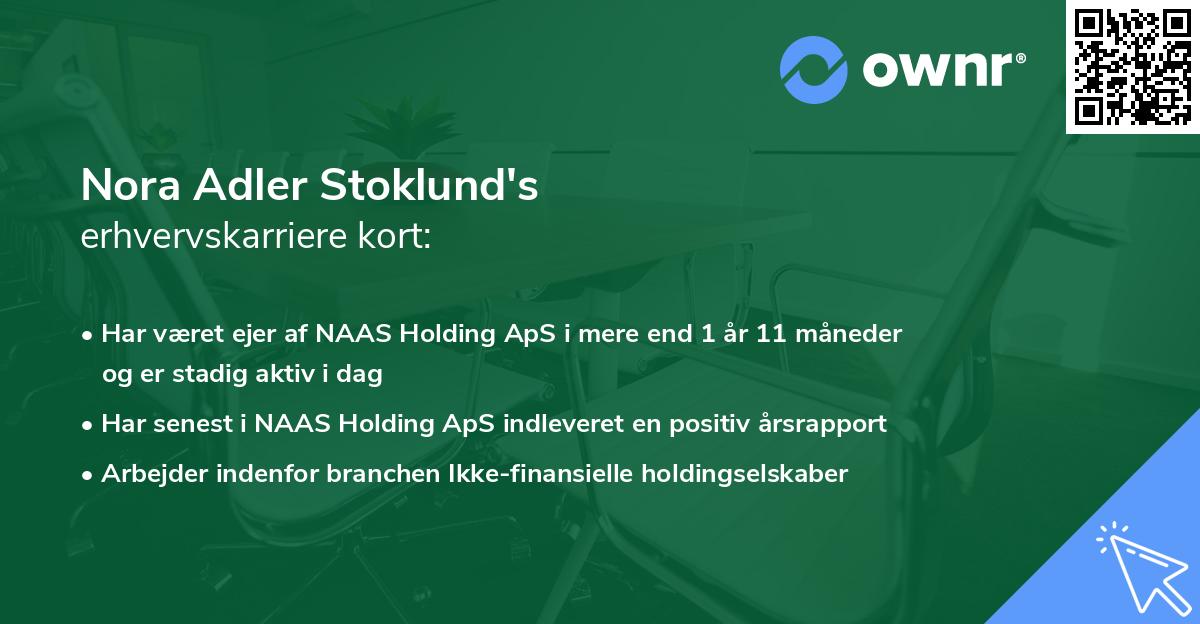 ownr®

Nora Adler Stoklund's
erhvervskarriere kort:

• Har været ejer af NAAS Holding ApS i mere end 1 år 11 måneder og er stadig aktiv i dag
• Har senest i NAAS Holding ApS indleveret en positiv årsrapport
• Arbejder indenfor branchen Ikke-finansielle holdingselskaber